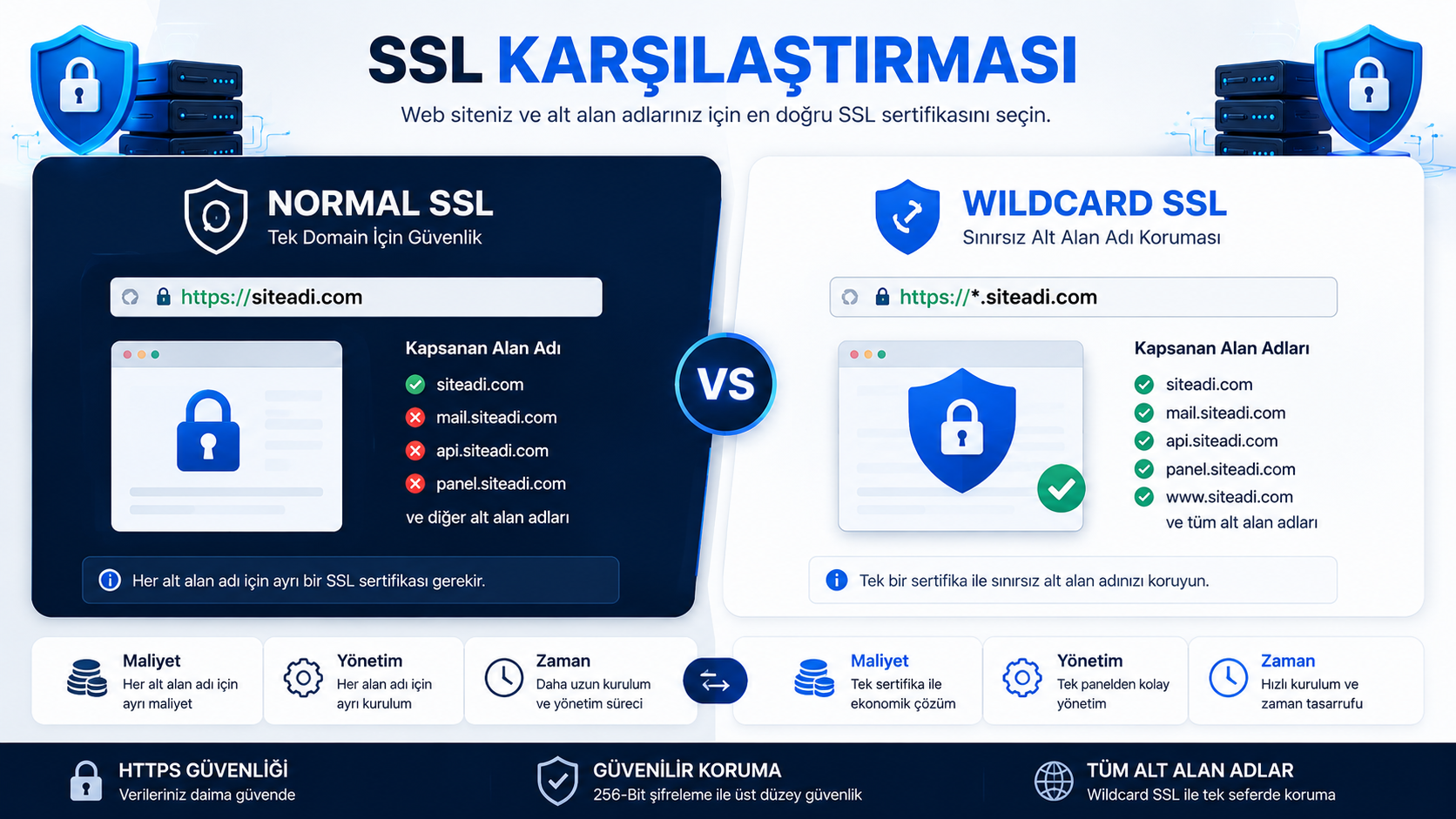 SSL KARŞILAŞTIRMASI

Web siteniz ve alt alan adlarınız için en doğru SSL sertifikasını seçin.

NORMAL SSL
Tek Domain İçin Güvenlik

https://siteadi.com

Kapsanan Alan Adı
siteadi.com
mail.siteadi.com
api.siteadi.com
panel.siteadi.com
ve diğer alt alan adları

Her alt alan adı için ayrı bir SSL sertifikası gerekir.

VS

WILDCARD SSL
Sınırsız Alt Alan Adı Koruması

https://*.siteadi.com

Kapsanan Alan Adları
siteadi.com
mail.siteadi.com
api.siteadi.com
panel.siteadi.com
www.siteadi.com
ve tüm alt alan adları

Tek bir sertifika ile sınırsız alt alan adınızı koruyun.

Maliyet
Her alt alan adı için ayrı maliyet

Yönetim
Her alan adı için ayrı kurulum

Zaman
Daha uzun kurulum ve yönetim süreci

Maliyet
Tek sertifika ile ekonomik çözüm

Yönetim
Tek panelden kolay yönetim

Zaman
Hızlı kurulum ve zaman tasarrufu

HTTPS GÜVENLİĞİ
Verileriniz daima güvende

GÜVENİLİR KORUMA
256-Bit şifreleme ile üst düzey güvenlik

TÜM ALT ALAN ADLAR
Wildcard SSL ile tek seferde koruma